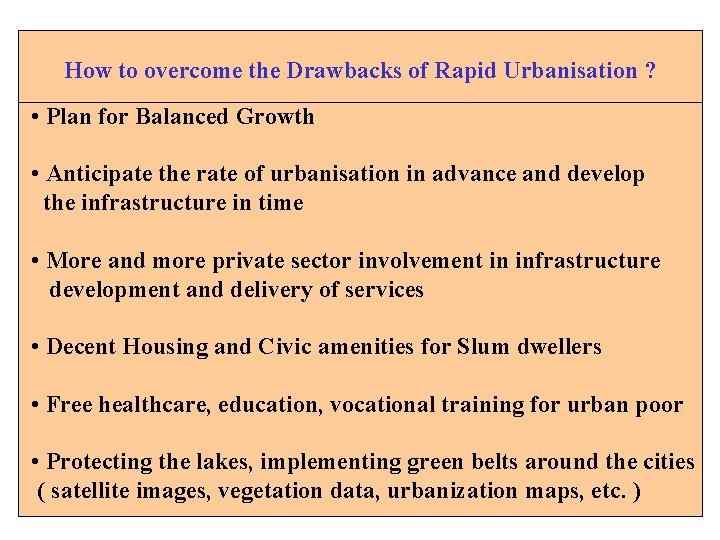 How to overcome the Drawbacks of Rapid Urbanisation ?

• Plan for Balanced Growth

• Anticipate the rate of urbanisation in advance and develop the infrastructure in time

• More and more private sector involvement in infrastructure development and delivery of services

• Decent Housing and Civic amenities for Slum dwellers

• Free healthcare, education, vocational training for urban poor

• Protecting the lakes, implementing green belts around the cities ( satellite images, vegetation data, urbanization maps, etc. )